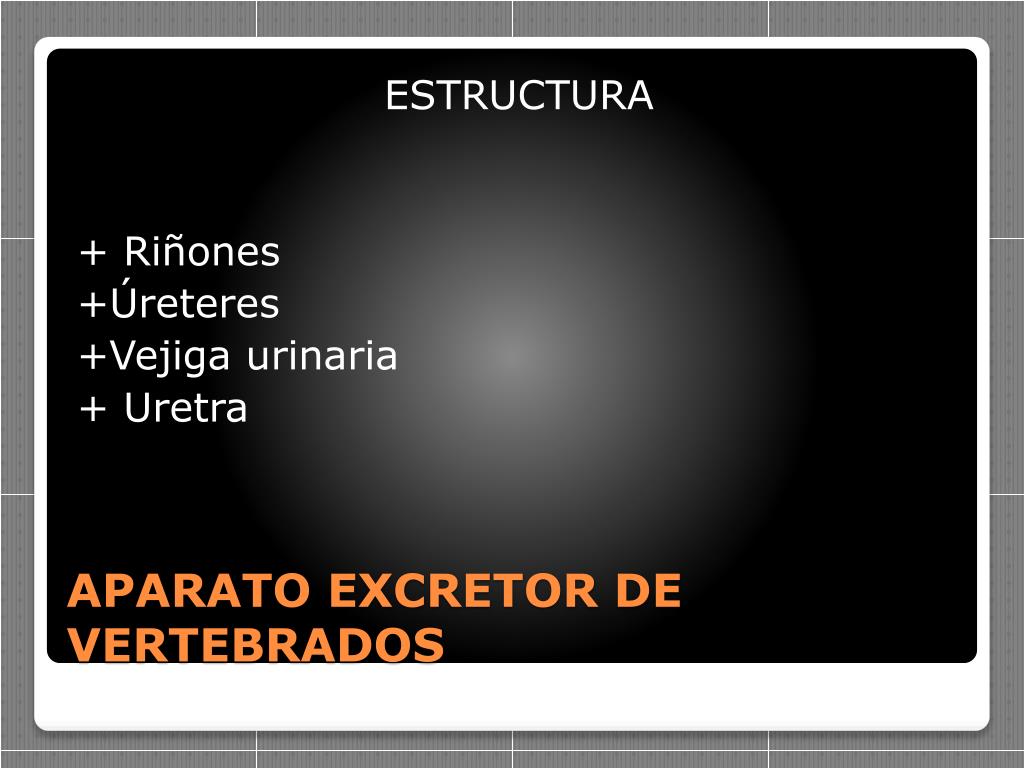 ESTRUCTURA

+ Riñones
+Úreteres
+Vejiga urinaria
+ Uretra

APARATO EXCRETOR DE VERTEBRADOS